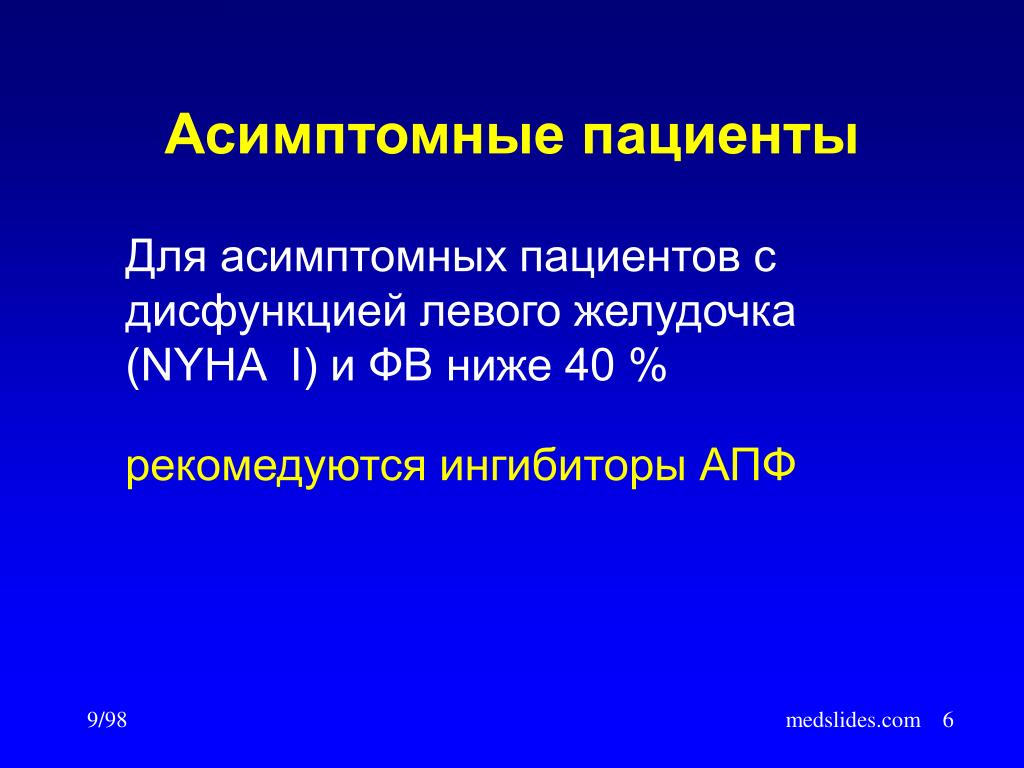 Асимптомные пациенты

Для асимптомных пациентов с дисфункцией левого желудочка (NYHA I) и ФВ ниже 40 %

рекомедуются ингибиторы АПФ

9/98

medslides.com 6